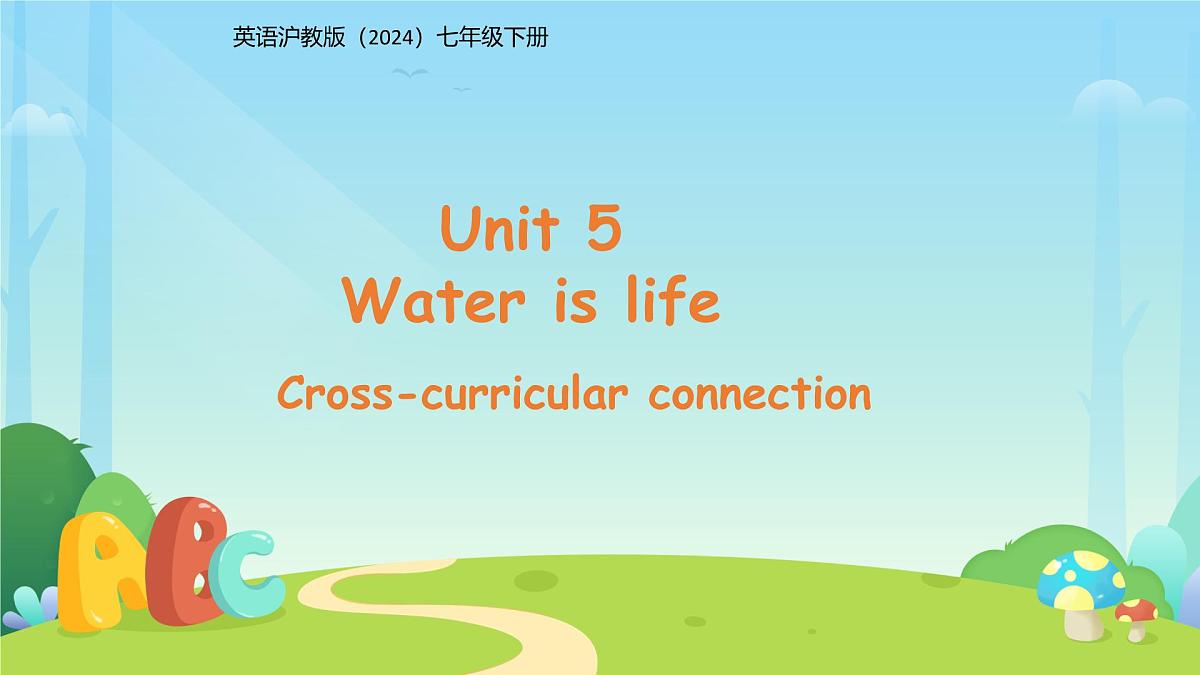 英语沪教版（2024）七年级下册

Unit 5
Water is life

Cross-curricular connection

ABC